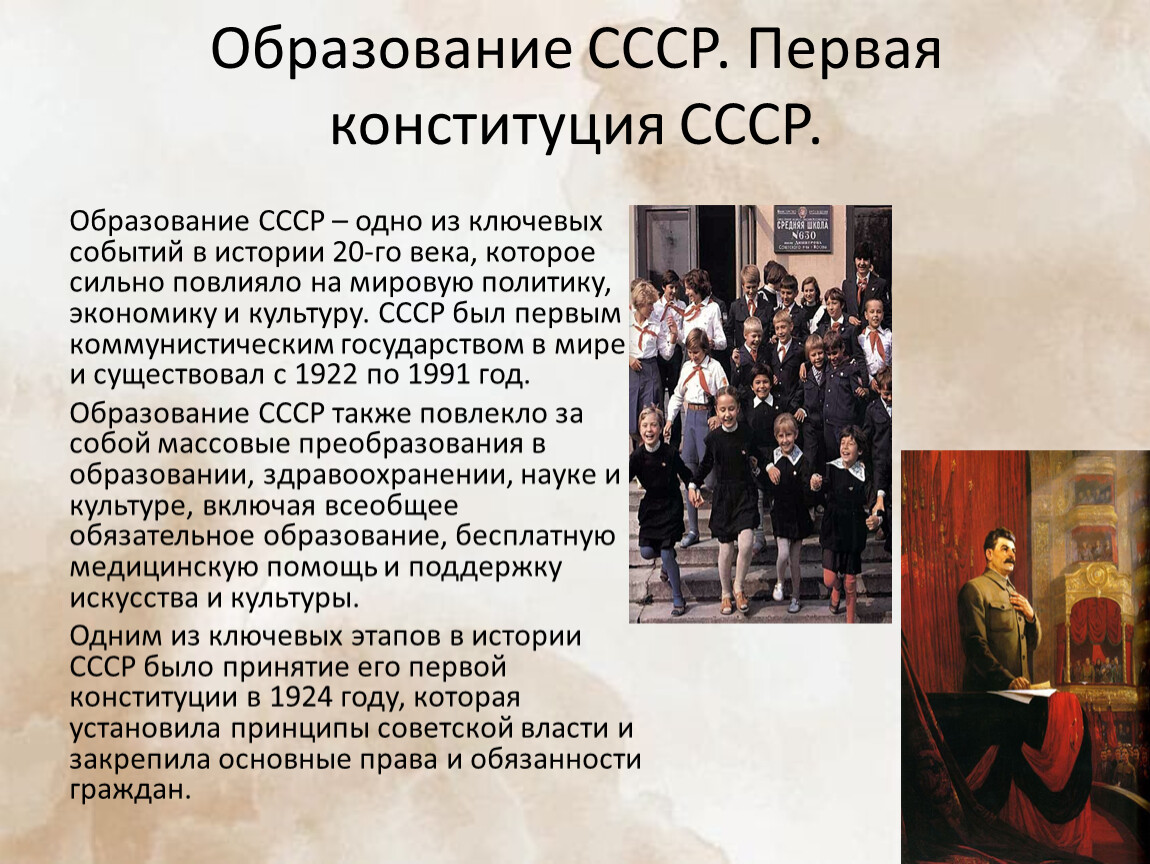 Образование СССР. Первая конституция СССР.

Образование СССР – одно из ключевых событий в истории 20-го века, которое сильно повлияло на мировую политику, экономику и культуру. СССР был первым коммунистическим государством в мире и существовал с 1922 по 1991 год.

Образование СССР также повлекло за собой массовые преобразования в образовании, здравоохранении, науке и культуре, включая всеобщее обязательное образование, бесплатную медицинскую помощь и поддержку искусства и культуры.

Одним из ключевых этапов в истории СССР было принятие его первой конституции в 1924 году, которая установила принципы советской власти и закрепила основные права и обязанности граждан.

СРЕДНЯЯ ШКОЛА №630